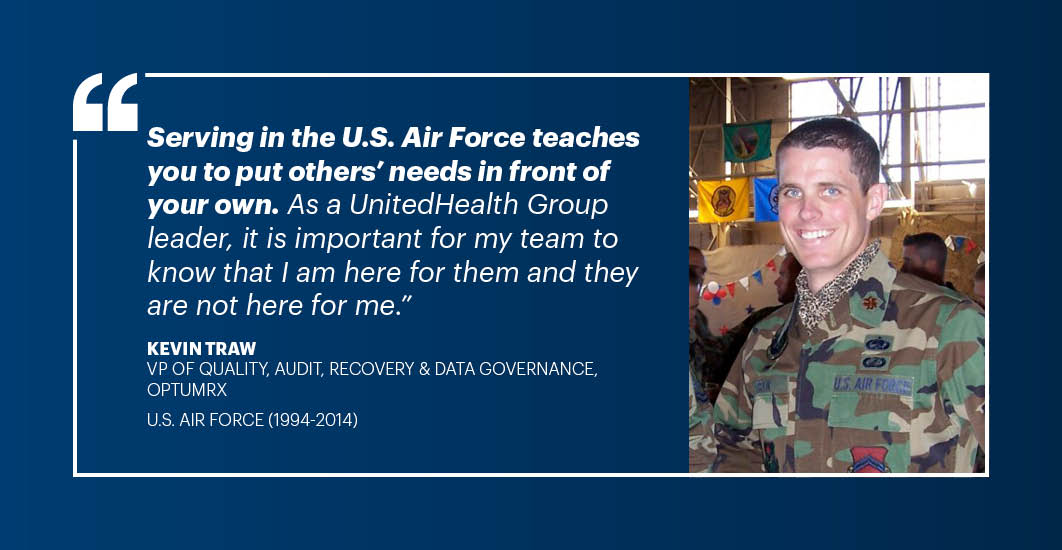 “

Serving in the U.S. Air Force teaches you to put others’ needs in front of your own. As a UnitedHealth Group leader, it is important for my team to know that I am here for them and they are not here for me.”

KEVIN TRAW
VP OF QUALITY, AUDIT, RECOVERY & DATA GOVERNANCE, OPTUMRX

U.S. AIR FORCE (1994-2014)

U.S. AIR FORCE